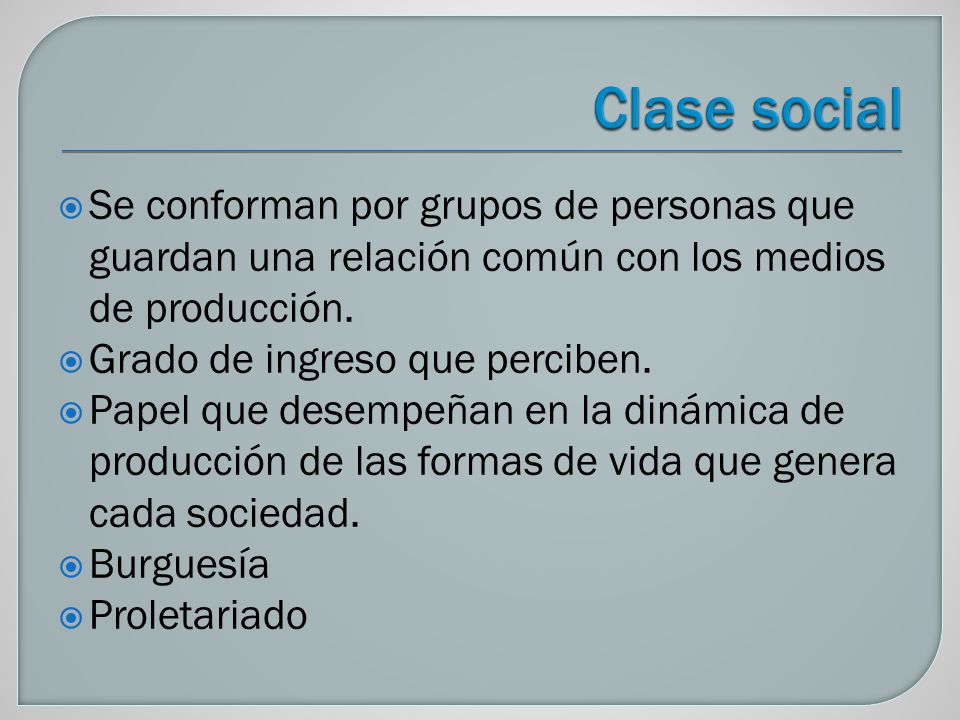 Clase social

Se conforman por grupos de personas que guardan una relación común con los medios de producción.
Grado de ingreso que perciben.
Papel que desempeñan en la dinámica de producción de las formas de vida que genera cada sociedad.
Burguesía
Proletariado